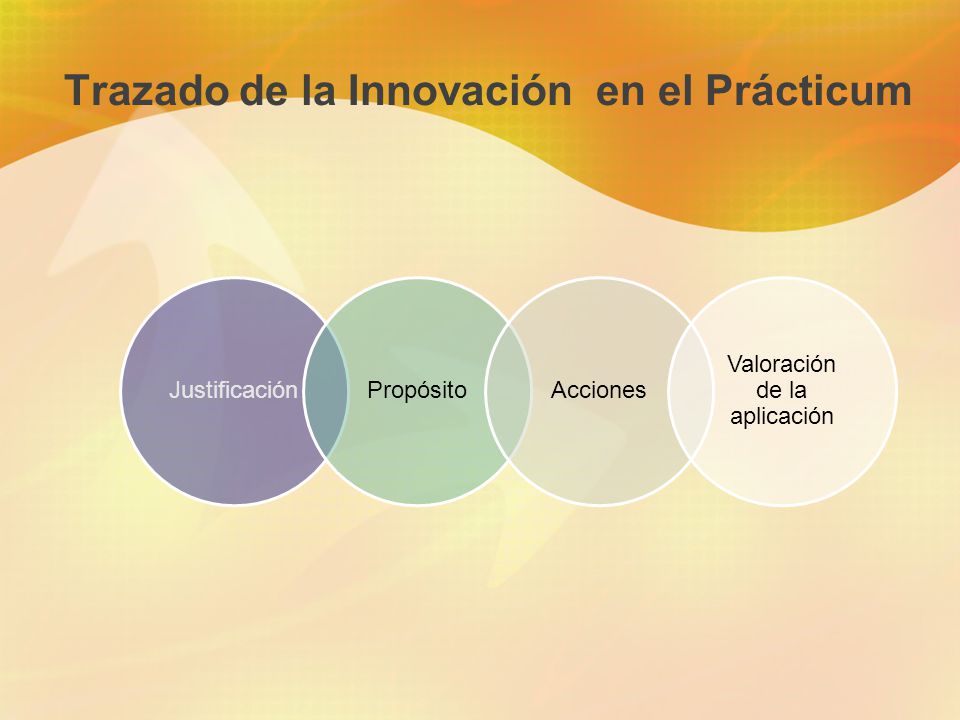 Trazado de la Innovación en el Prácticum

Justificación

Propósito

Acciones

Valoración de la aplicación